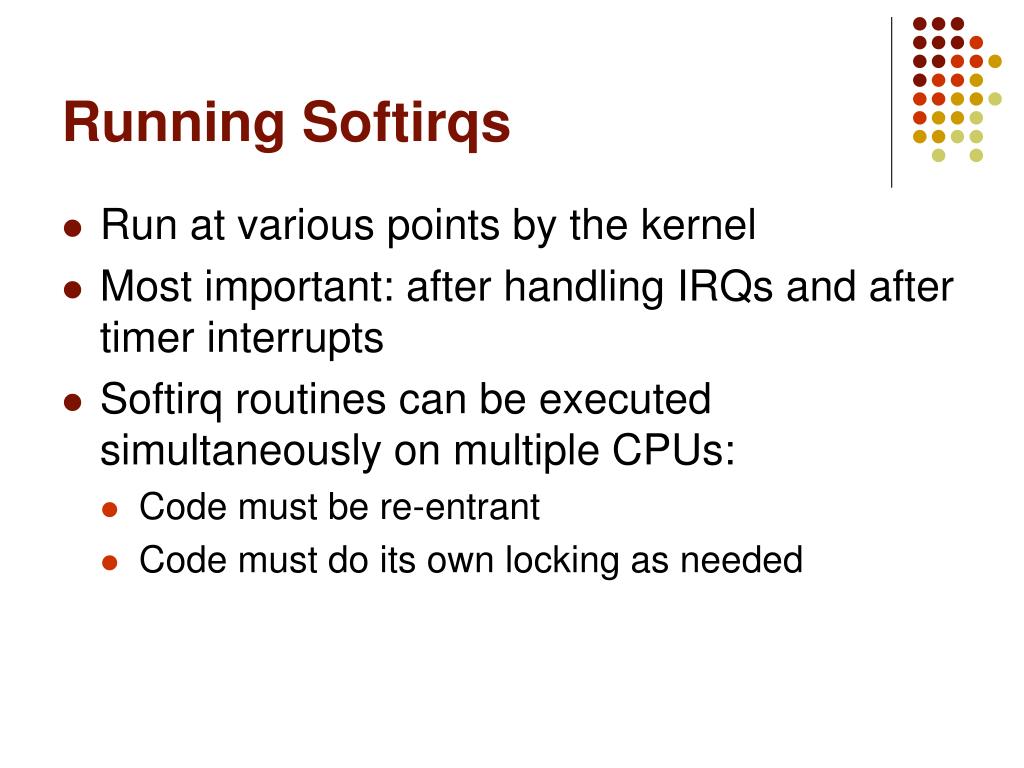 Running Softirqs

- Run at various points by the kernel
- Most important: after handling IRQs and after timer interrupts
- Softirq routines can be executed simultaneously on multiple CPUs:
  - Code must be re-entrant
  - Code must do its own locking as needed